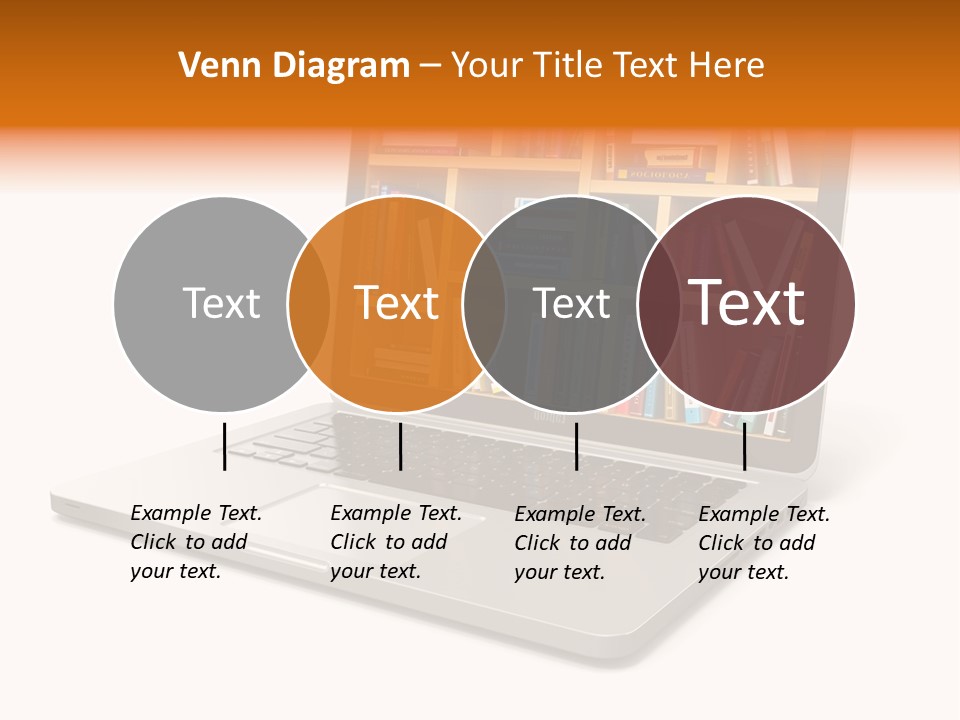 Venn Diagram – Your Title Text Here

Text

Text

Text

Text

Example Text. Click to add your text.

Example Text. Click to add your text.

Example Text. Click to add your text.

Example Text. Click to add your text.